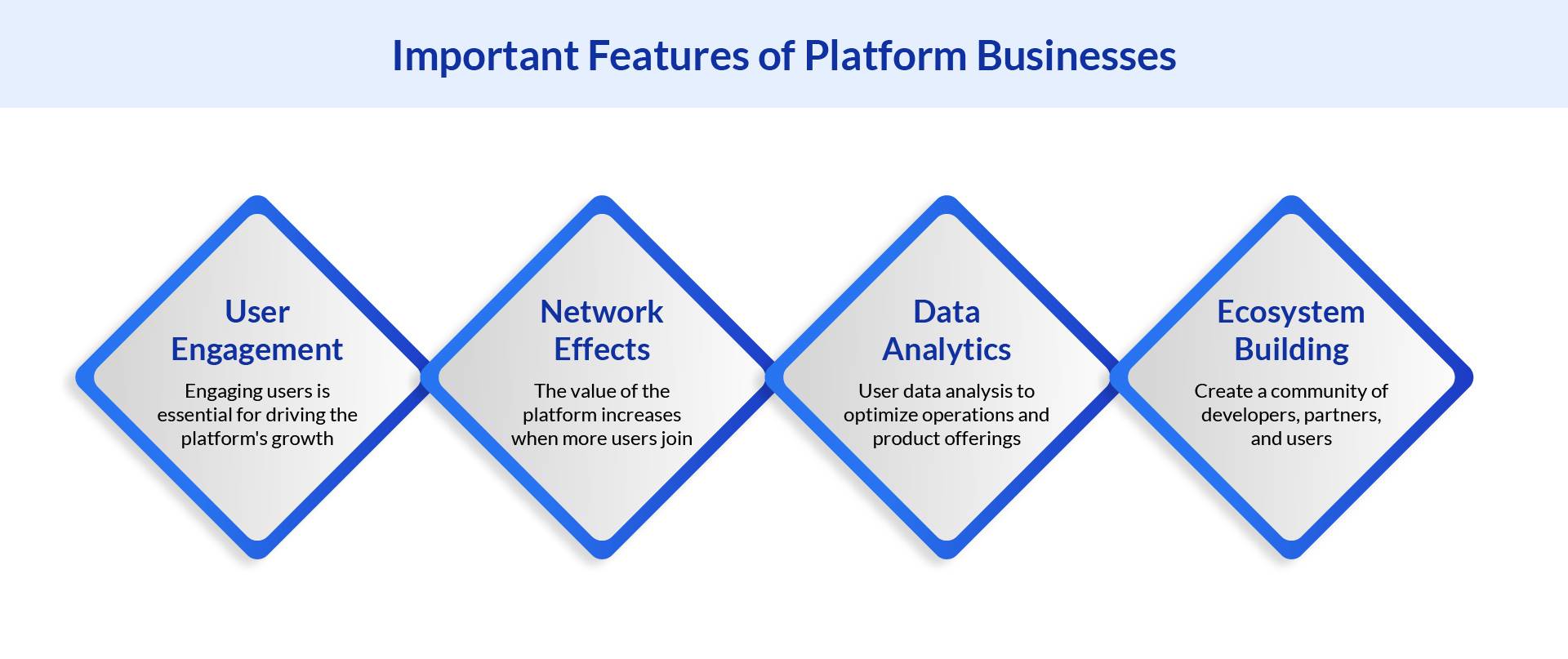 Important Features of Platform Businesses

User Engagement

Engaging users is essential for driving the platform's growth

Network Effects

The value of the platform increases when more users join

Data Analytics

User data analysis to optimize operations and product offerings

Ecosystem Building

Create a community of developers, partners, and users